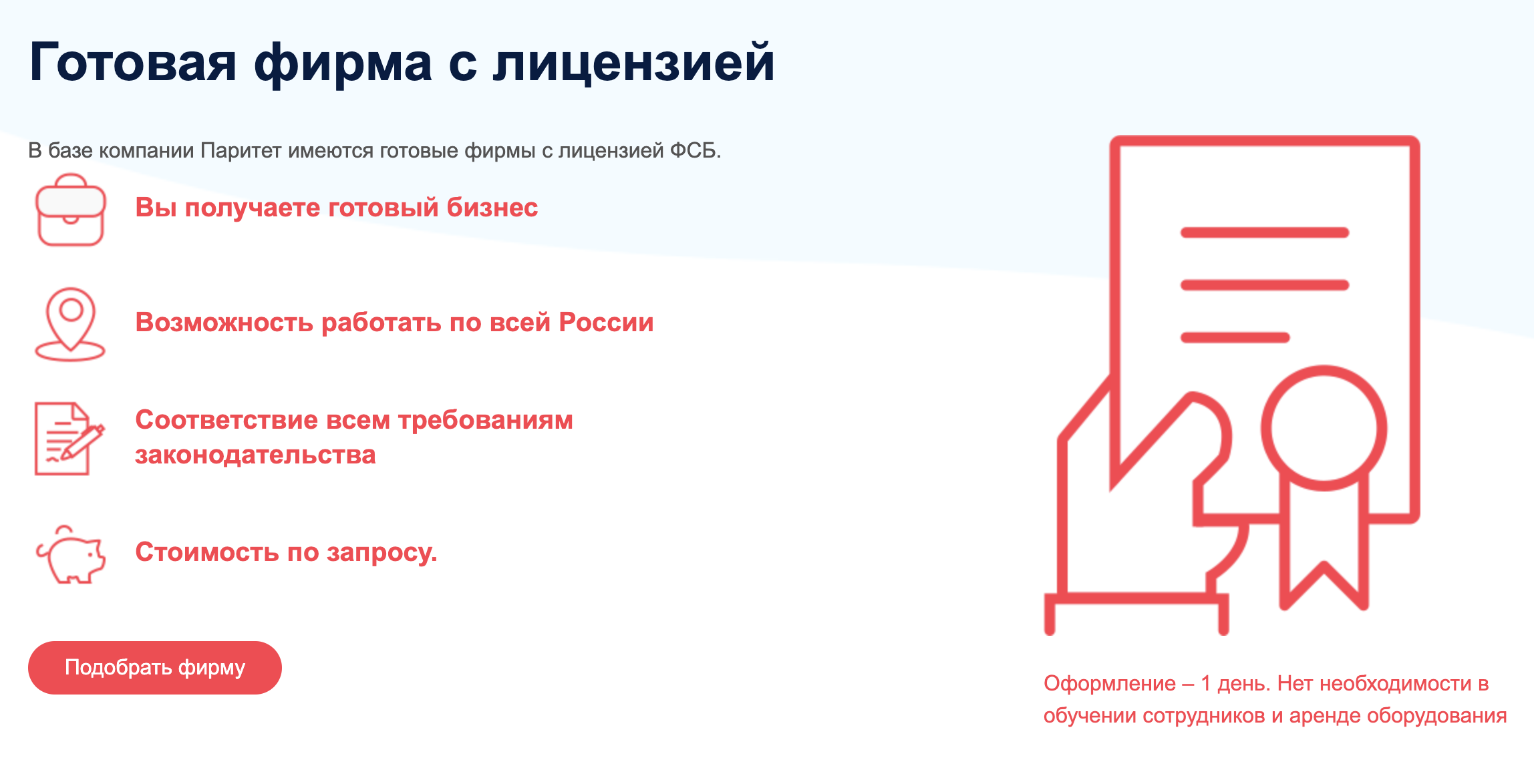 Готовая фирма с лицензией

В базе компании Паритет имеются готовые фирмы с лицензией ФСБ.

Вы получаете готовый бизнес

Возможность работать по всей России

Соответствие всем требованиям законодательства

Стоимость по запросу.

Подобрать фирму

Оформление – 1 день. Нет необходимости в обучении сотрудников и аренде оборудования